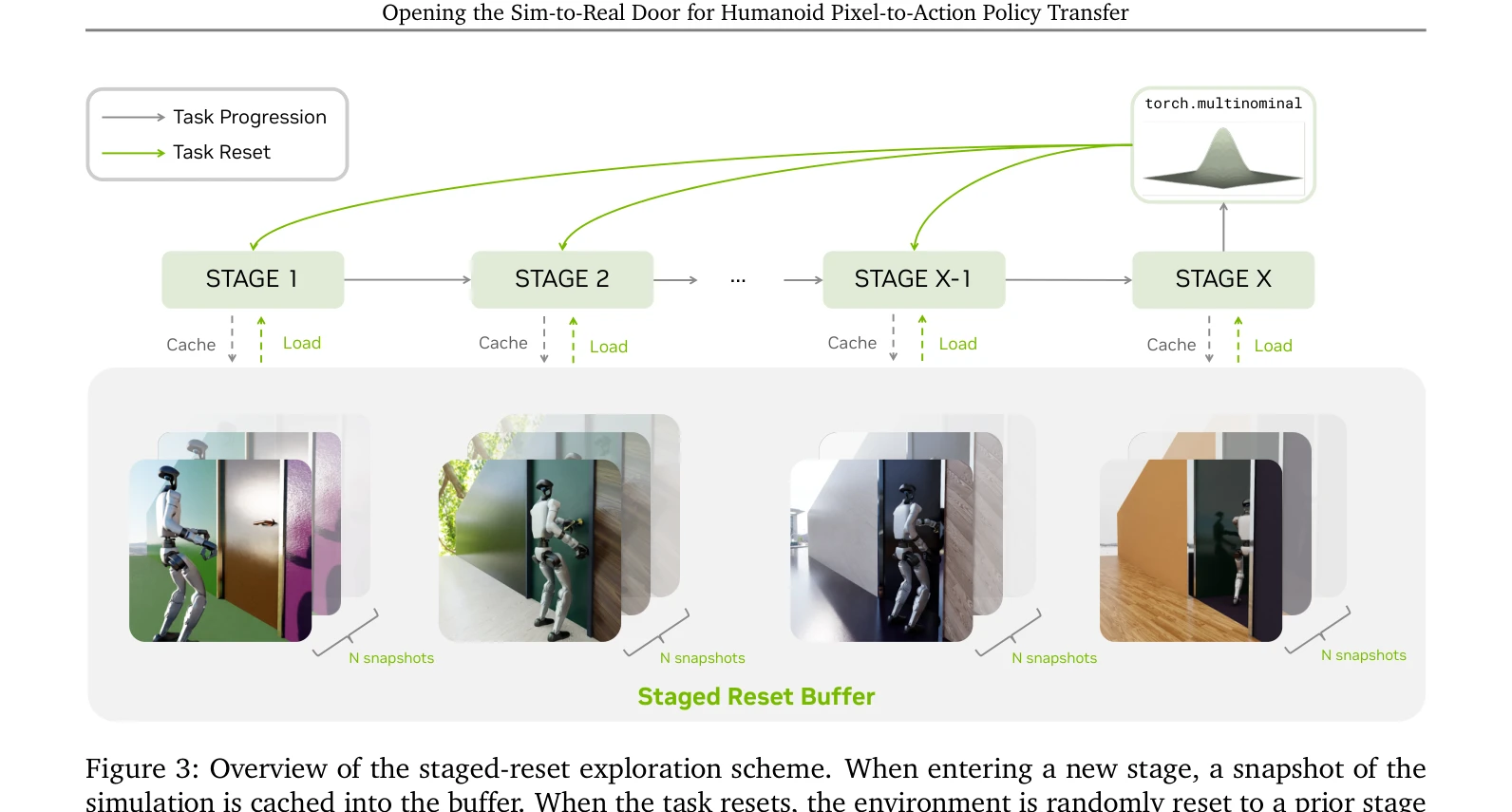 Opening the Sim-to-Real Door for Humanoid Pixel-to-Action Policy Transfer

Task Progression
Task Reset

torch.multinominal

STAGE 1
STAGE 2
...
STAGE X-1
STAGE X

Cache
Load
Cache
Load
Cache
Load
Cache
Load

N snapshots
N snapshots
N snapshots
N snapshots

Staged Reset Buffer

Figure 3: Overview of the staged-reset exploration scheme. When entering a new stage, a snapshot of the simulation is cached into the buffer. When the task resets, the environment is randomly reset to a prior stage